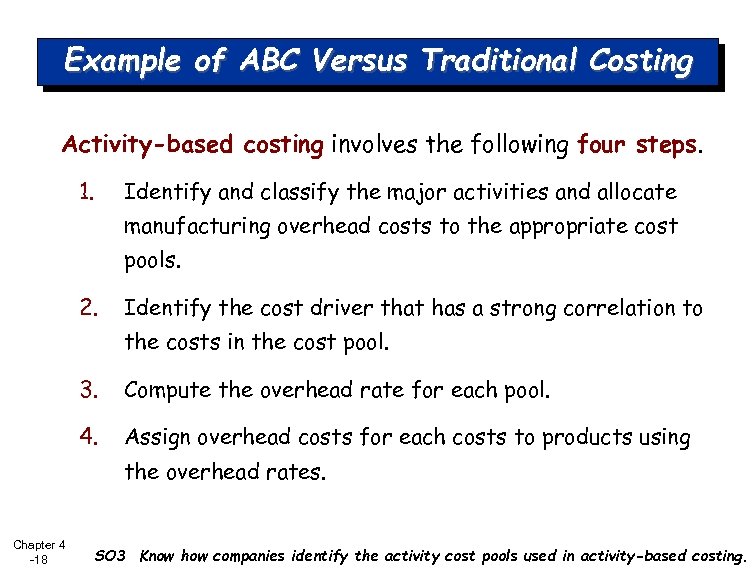 Example of ABC Versus Traditional Costing

Activity-based costing involves the following four steps.

1. Identify and classify the major activities and allocate manufacturing overhead costs to the appropriate cost pools.

2. Identify the cost driver that has a strong correlation to the costs in the cost pool.

3. Compute the overhead rate for each pool.

4. Assign overhead costs for each costs to products using the overhead rates.

Chapter 4 -18

SO3 Know how companies identify the activity cost pools used in activity-based costing.